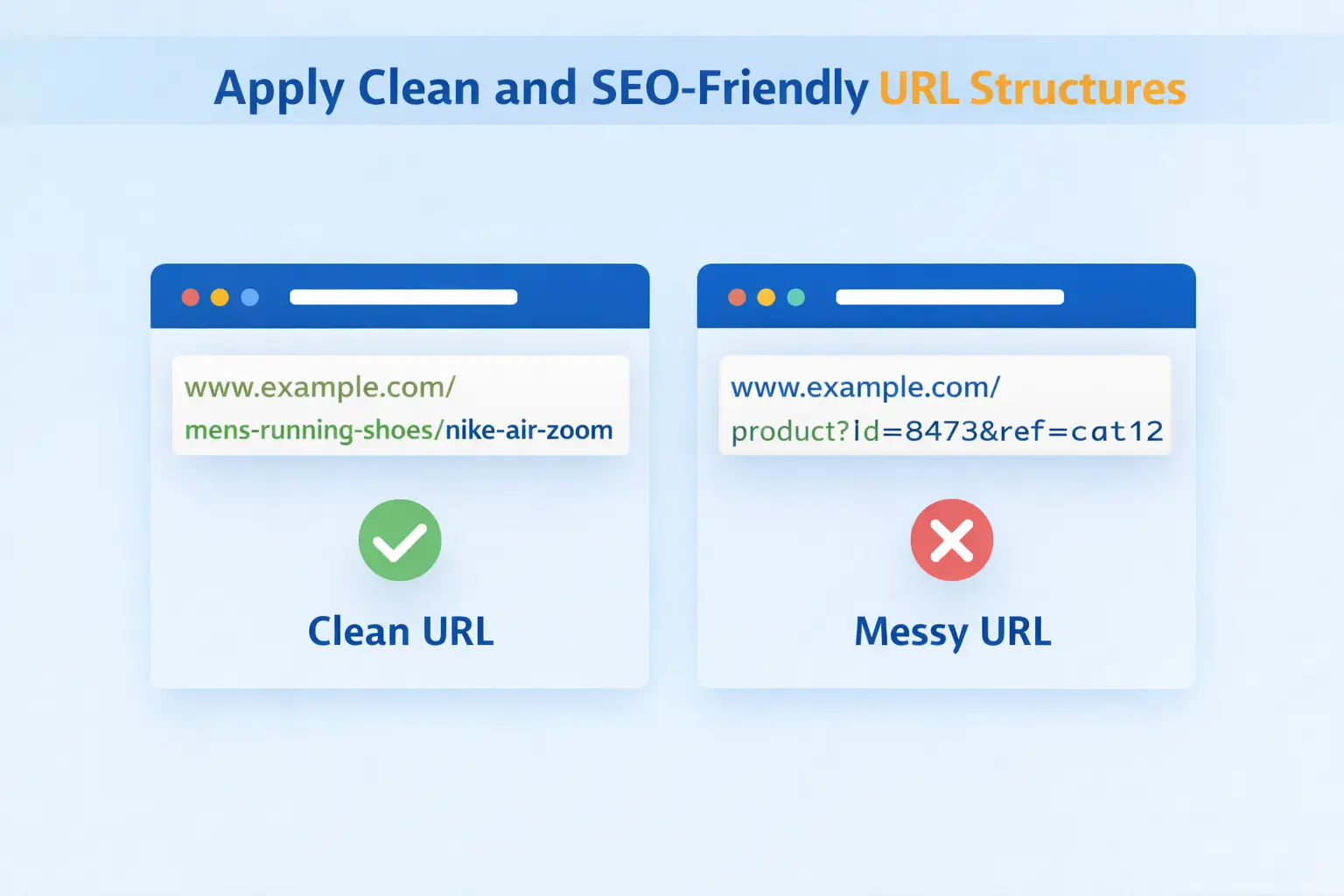 Apply Clean and SEO-Friendly URL Structures

www.example.com/mens-running-shoes/nike-air-zoom

Clean URL

www.example.com/product?id=8473&ref=cat12

Messy URL